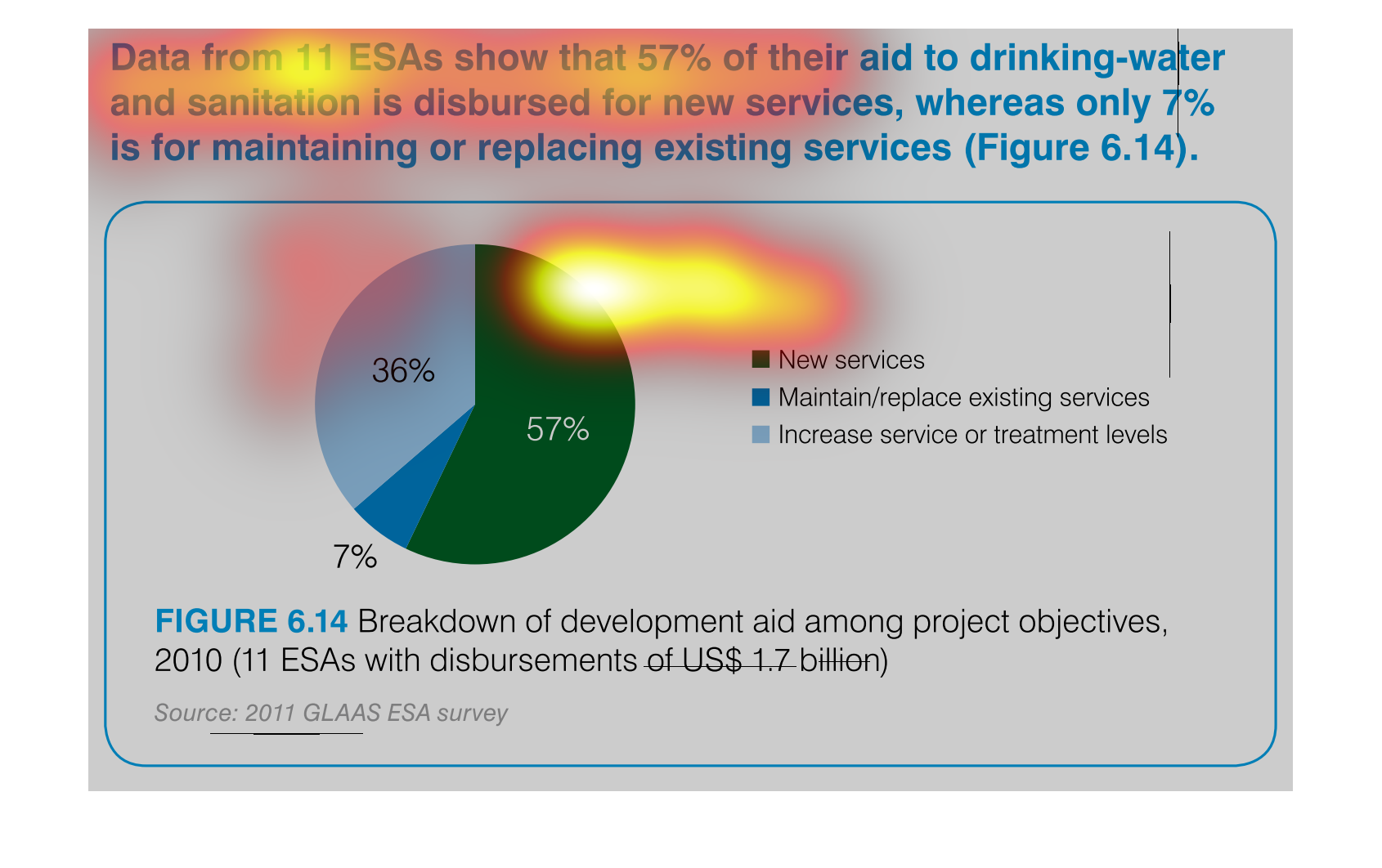 Data from 11 ESAs show that 57% of their aid to drinking-water and sanitation is disbursed for new services, whereas only 7% is for maintaining or replacing existing services (Figure 6.14).

36%

57%

7%

New services
Maintain/replace existing services
Increase service or treatment levels

FIGURE 6.14 Breakdown of development aid among project objectives, 2010 (11 ESAs with disbursements of US$ 1.7 billion)

Source: 2011 GLAAS ESA survey